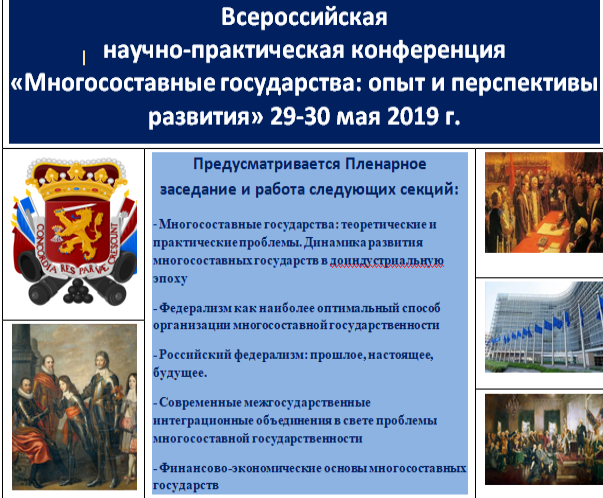 Всероссийская
научно-практическая конференция
«Многосоставные государства: опыт и перспективы развития» 29-30 мая 2019 г.

CONCORDIA RES PARVAE CRESCUNT

Предусматривается Пленарное заседание и работа следующих секций:

- Многосоставные государства: теоретические и практические проблемы. Динамика развития многосоставных государств в доиндустриальную эпоху

- Федерализм как наиболее оптимальный способ организации многосоставной государственности

- Российский федерализм: прошлое, настоящее, будущее.

- Современные межгосударственные интеграционные объединения в свете проблемы многосоставной государственности

- Финансово-экономические основы многосоставных государств